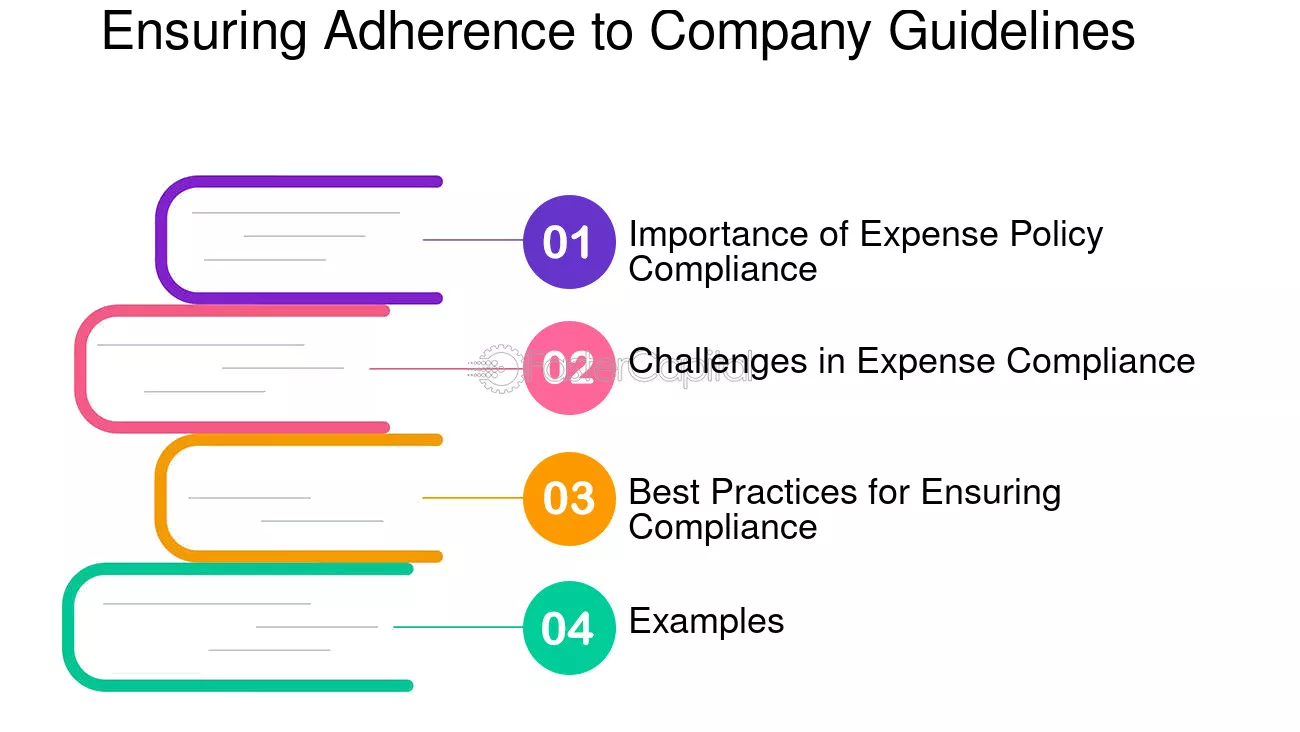 Ensuring Adherence to Company Guidelines

01 Importance of Expense Policy Compliance

02 Challenges in Expense Compliance

03 Best Practices for Ensuring Compliance

04 Examples

FasterCapital